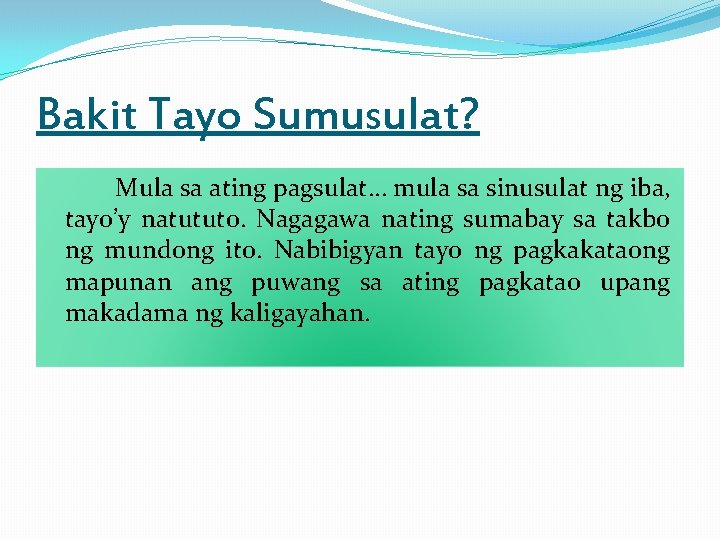 Bakit Tayo Sumusulat?

Mula sa ating pagsulat… mula sa sinusulat ng iba, tayo'y natututo. Nagagawa nating sumabay sa takbo ng mundong ito. Nabibigyan tayo ng pagkakataong mapunan ang puwang sa ating pagkatao upang makadama ng kaligayahan.